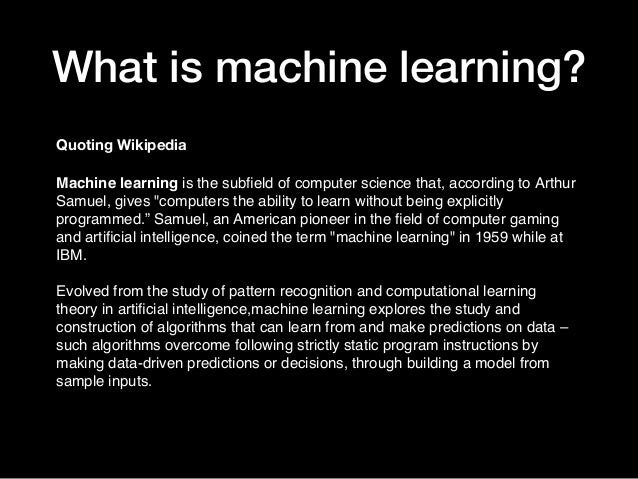 What is machine learning?

Quoting Wikipedia

Machine learning is the subfield of computer science that, according to Arthur Samuel, gives "computers the ability to learn without being explicitly programmed.” Samuel, an American pioneer in the field of computer gaming and artificial intelligence, coined the term "machine learning" in 1959 while at IBM.

Evolved from the study of pattern recognition and computational learning theory in artificial intelligence,machine learning explores the study and construction of algorithms that can learn from and make predictions on data – such algorithms overcome following strictly static program instructions by making data-driven predictions or decisions, through building a model from sample inputs.